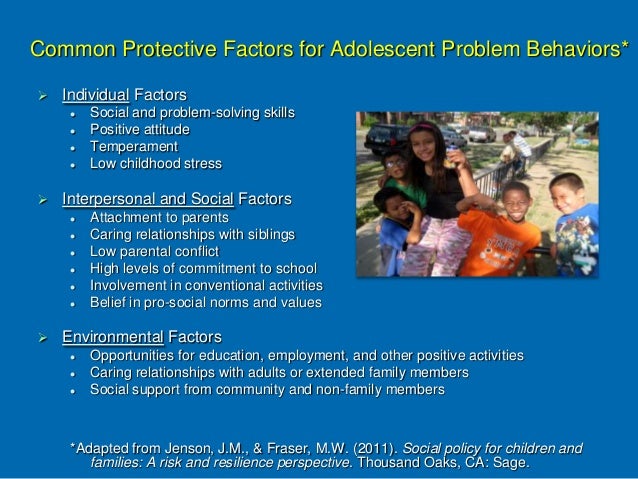 Common Protective Factors for Adolescent Problem Behaviors*

➢ Individual Factors
• Social and problem-solving skills
• Positive attitude
• Temperament
• Low childhood stress

➢ Interpersonal and Social Factors
• Attachment to parents
• Caring relationships with siblings
• Low parental conflict
• High levels of commitment to school
• Involvement in conventional activities
• Belief in pro-social norms and values

➢ Environmental Factors
• Opportunities for education, employment, and other positive activities
• Caring relationships with adults or extended family members
• Social support from community and non-family members

*Adapted from Jenson, J.M., & Fraser, M.W. (2011). Social policy for children and families: A risk and resilience perspective. Thousand Oaks, CA: Sage.